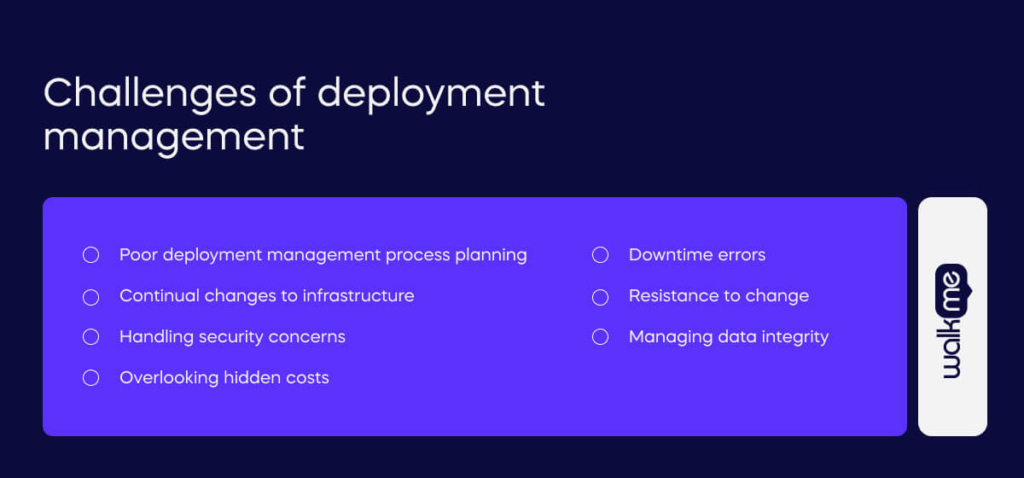 Challenges of deployment management

Poor deployment management process planning
Continual changes to infrastructure
Handling security concerns
Overlooking hidden costs

Downtime errors
Resistance to change
Managing data integrity

walkme